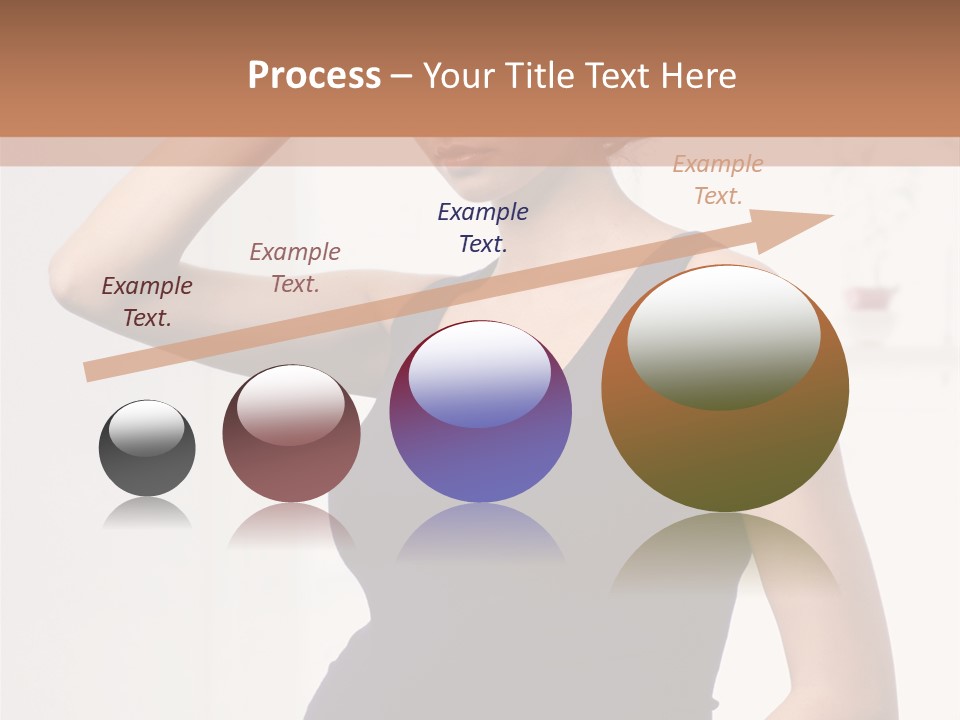 Process – Your Title Text Here

Example Text.

Example Text.

Example Text.

Example Text.